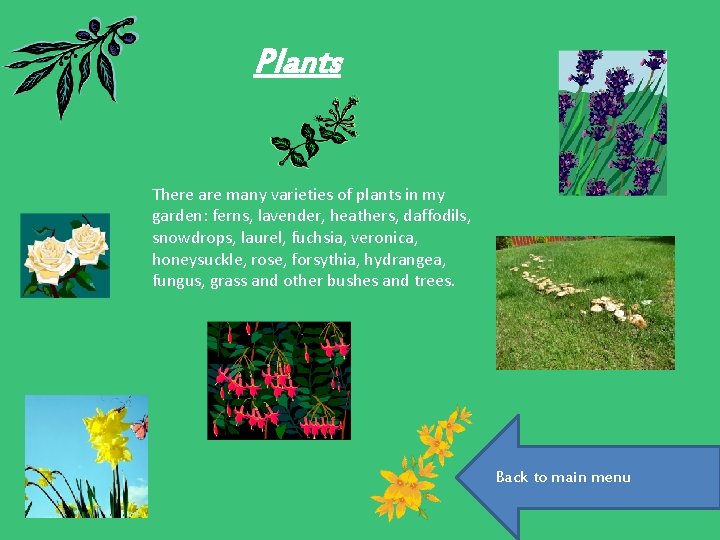 Plants

There are many varieties of plants in my garden: ferns, lavender, heathers, daffodils, snowdrops, laurel, fuchsia, veronica, honeysuckle, rose, forsythia, hydrangea, fungus, grass and other bushes and trees.

Back to main menu